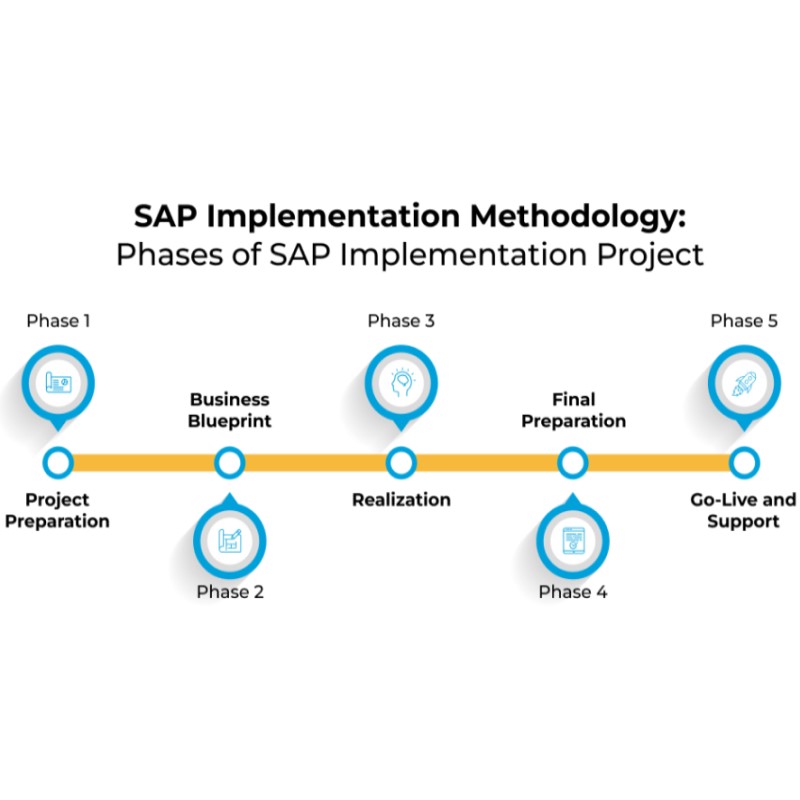 SAP Implementation Methodology:
Phases of SAP Implementation Project

Phase 1

Project Preparation

Business Blueprint

Phase 2

Phase 3

Realization

Final Preparation

Phase 4

Phase 5

Go-Live and Support